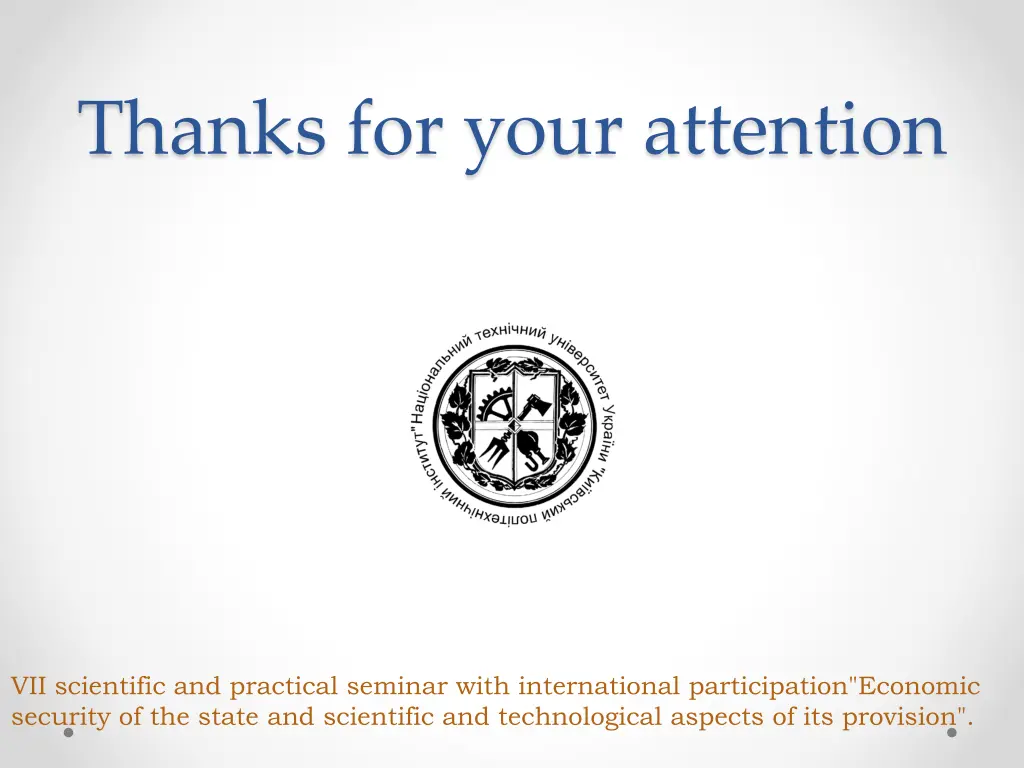 Thanks for your attention

Національний технічний університет України "Київський політехнічний інститут"

VII scientific and practical seminar with international participation"Economic security of the state and scientific and technological aspects of its provision".